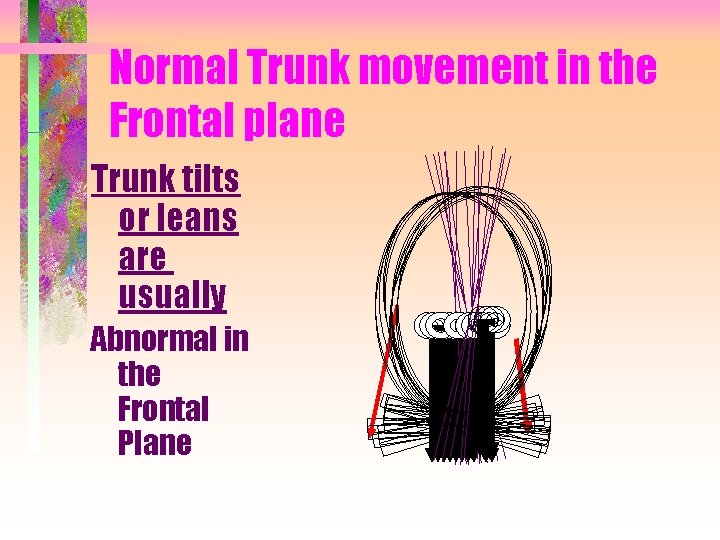 Normal Trunk movement in the Frontal plane

Trunk tilts or leans are usually

Abnormal in the Frontal Plane